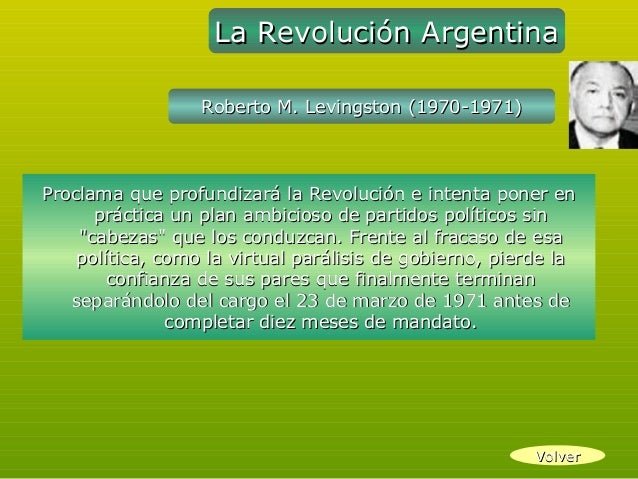 La Revolución Argentina

Roberto M. Levingston (1970-1971)

Proclama que profundizará la Revolución e intenta poner en práctica un plan ambicioso de partidos políticos sin "cabezas" que los conduzcan. Frente al fracaso de esa política, como la virtual parálisis de gobierno, pierde la confianza de sus pares que finalmente terminan separándolo del cargo el 23 de marzo de 1971 antes de completar diez meses de mandato.

Volver